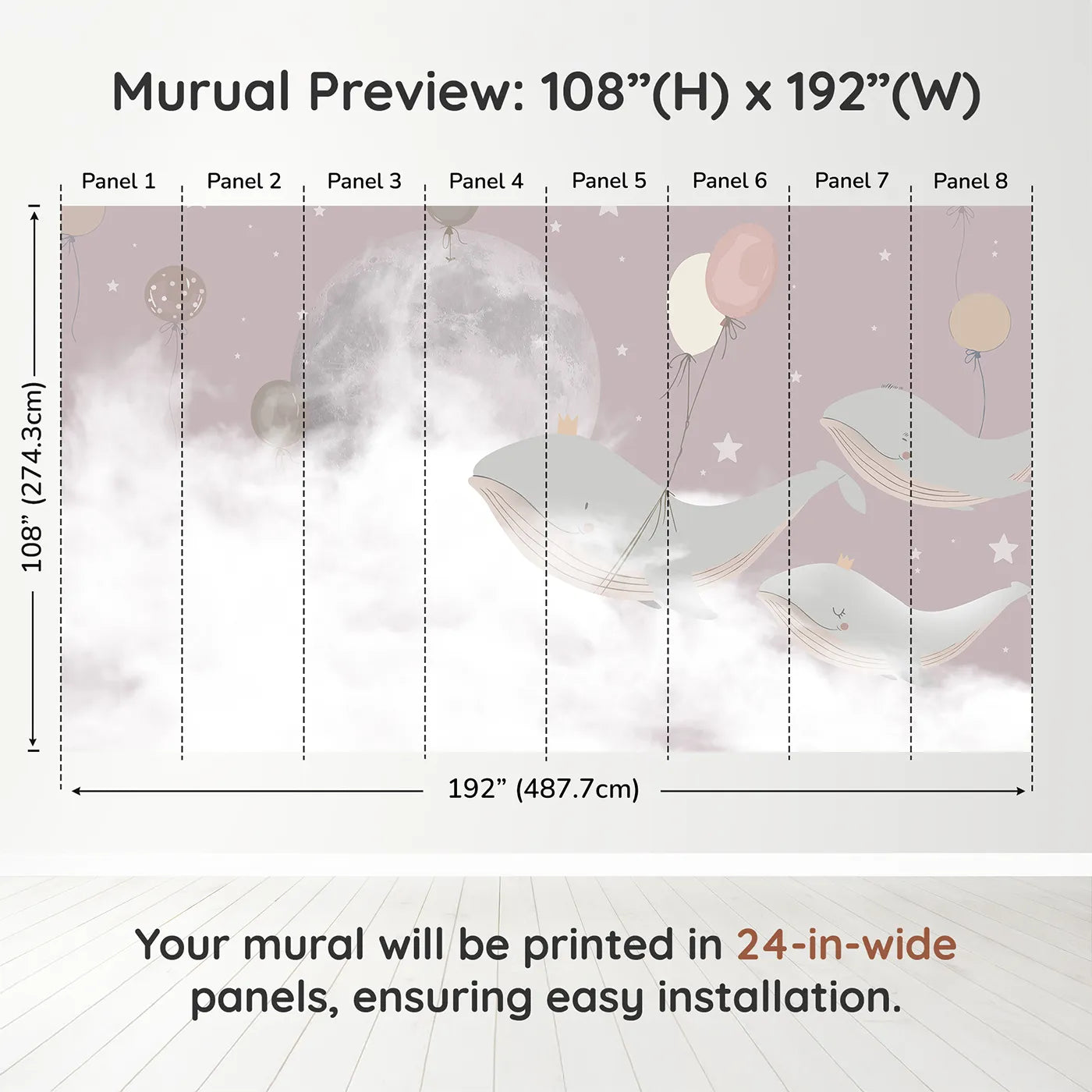 Murual Preview: 108”(H) x 192”(W)

Panel 1 Panel 2 Panel 3 Panel 4 Panel 5 Panel 6 Panel 7 Panel 8

108” (274.3cm)

192” (487.7cm)

Your mural will be printed in 24-in-wide panels, ensuring easy installation.